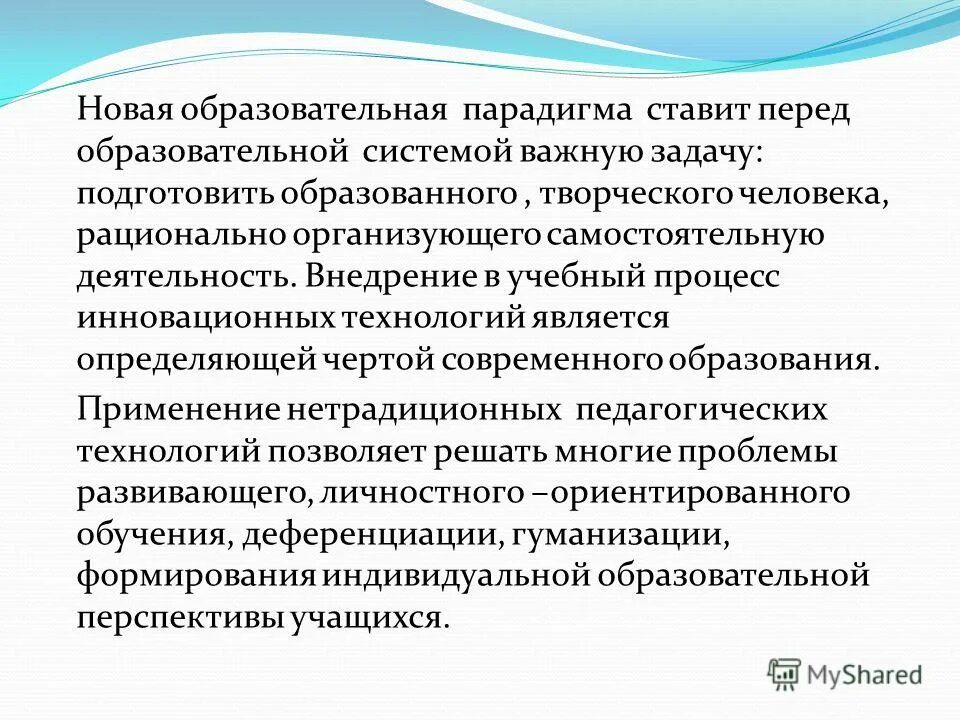 Новая образовательная парадигма ставит перед образовательной системой важную задачу: подготовить образованного , творческого человека, рационально организующего самостоятельную деятельность. Внедрение в учебный процесс инновационных технологий является определяющей чертой современного образования.

Применение нетрадиционных педагогических технологий позволяет решать многие проблемы развивающего, личностного –ориентированного обучения, деференциации, гуманизации, формирования индивидуальной образовательной перспективы учащихся.

MyShared